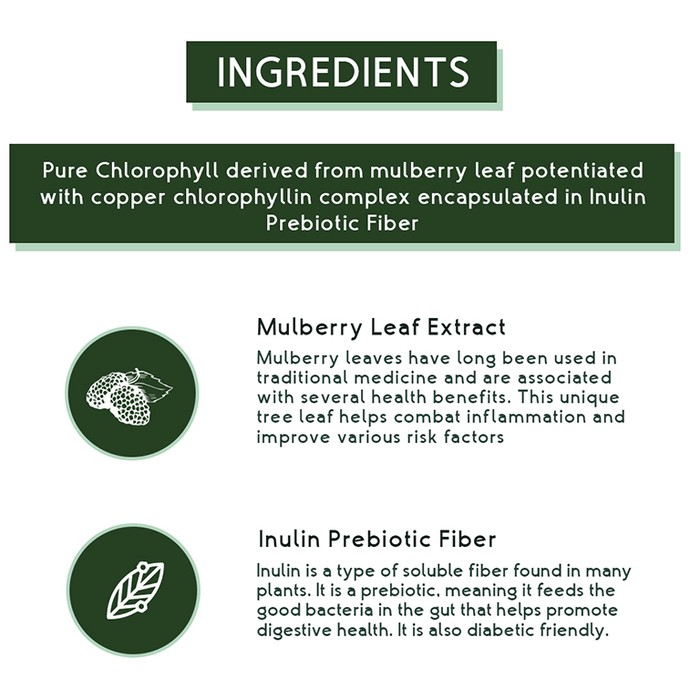 INGREDIENTS

Pure Chlorophyll derived from mulberry leaf potentiated with copper chlorophyllin complex encapsulated in Inulin Prebiotic Fiber

Mulberry Leaf Extract

Mulberry leaves have long been used in traditional medicine and are associated with several health benefits. This unique tree leaf helps combat inflammation and improve various risk factors

Inulin Prebiotic Fiber

Inulin is a type of soluble fiber found in many plants. It is a prebiotic, meaning it feeds the good bacteria in the gut that helps promote digestive health. It is also diabetic friendly.